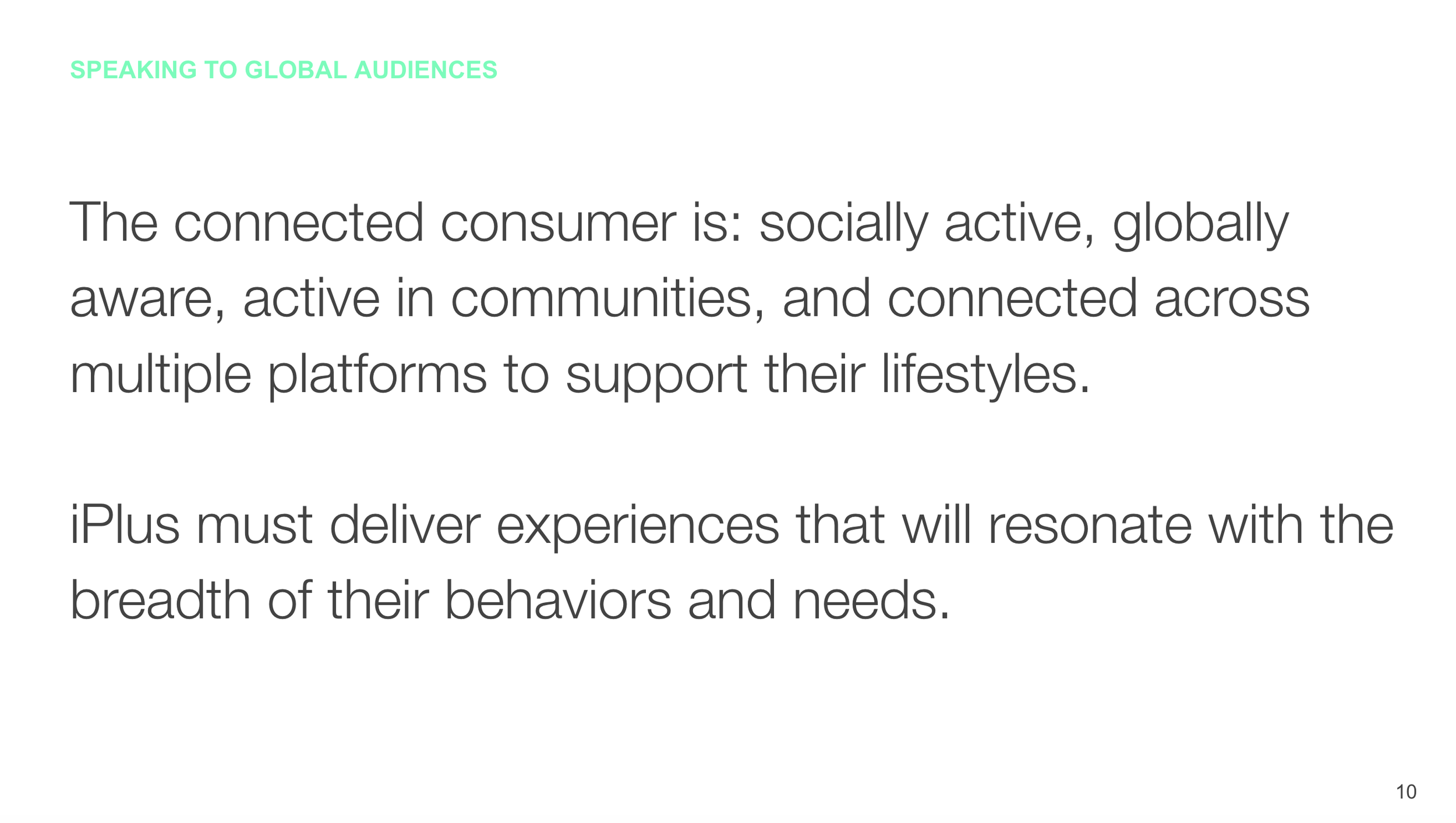 SPEAKING TO GLOBAL AUDIENCES

The connected consumer is: socially active, globally aware, active in communities, and connected across multiple platforms to support their lifestyles.

iPlus must deliver experiences that will resonate with the breadth of their behaviors and needs.

10